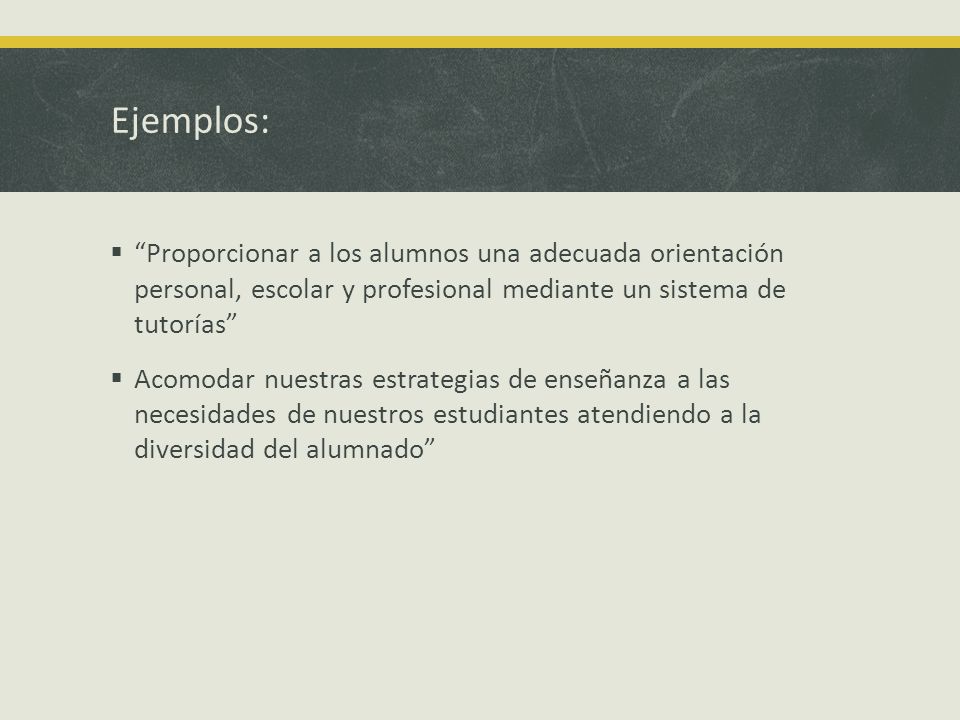 Ejemplos:

▪ “Proporcionar a los alumnos una adecuada orientación personal, escolar y profesional mediante un sistema de tutorías”

▪ Acomodar nuestras estrategias de enseñanza a las necesidades de nuestros estudiantes atendiendo a la diversidad del alumnado”